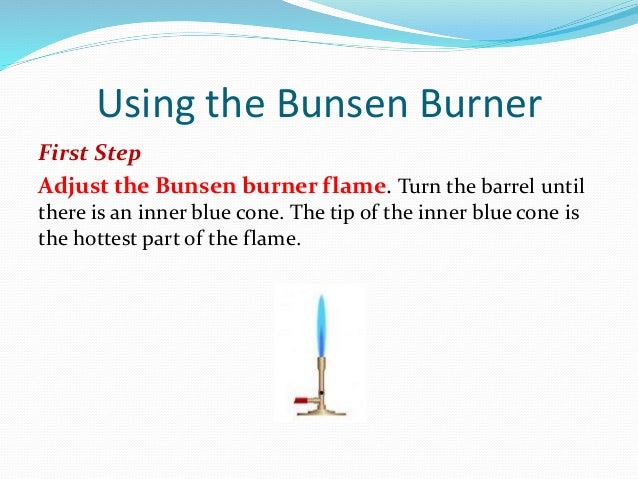 Using the Bunsen Burner

First Step

Adjust the Bunsen burner flame. Turn the barrel until there is an inner blue cone. The tip of the inner blue cone is the hottest part of the flame.